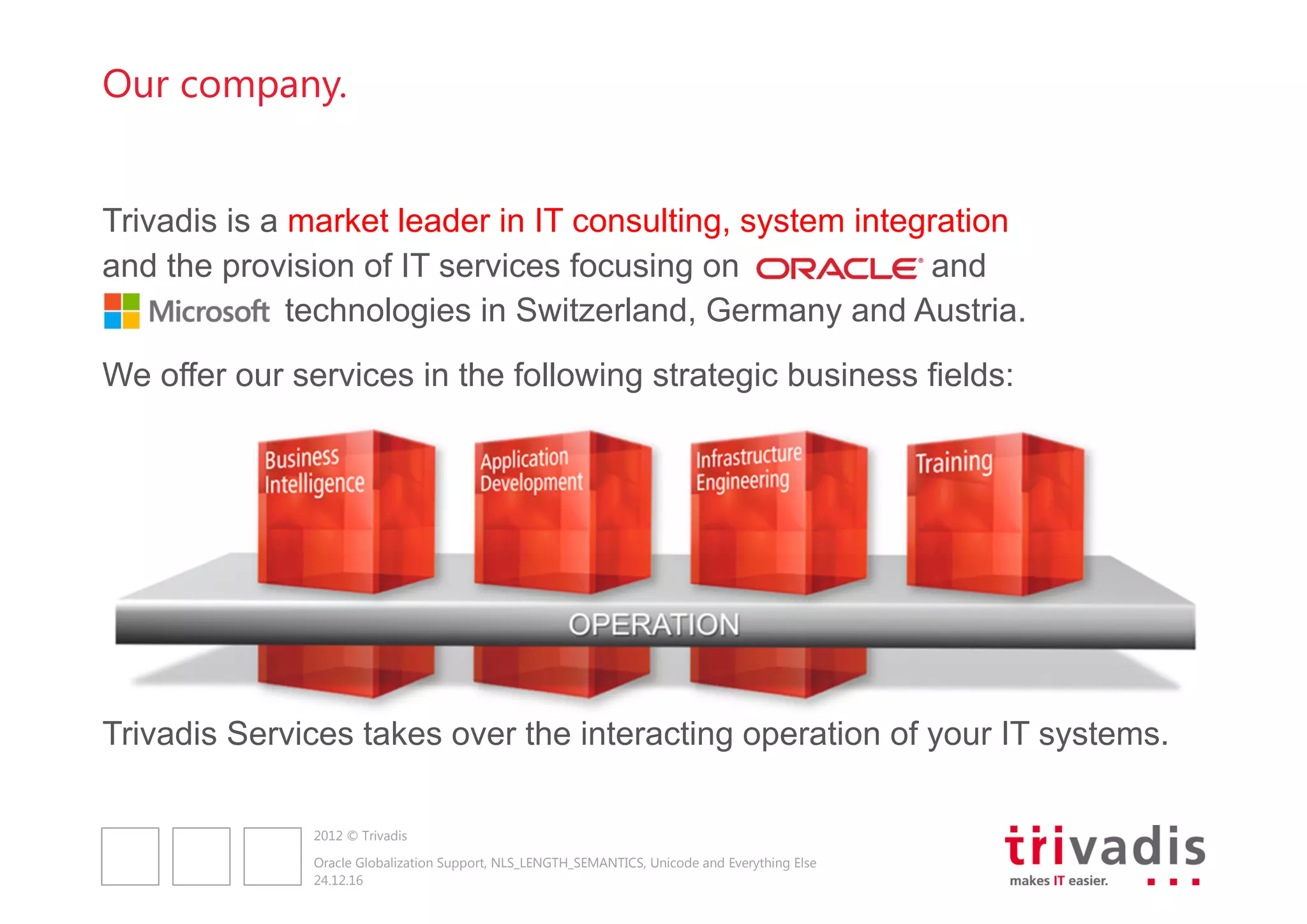 Our company.

Trivadis is a market leader in IT consulting, system integration and the provision of IT services focusing on ORACLE and Microsoft technologies in Switzerland, Germany and Austria.

We offer our services in the following strategic business fields:

Business Intelligence
Application Development
Infrastructure Engineering
Training
OPERATION

Trivadis Services takes over the interacting operation of your IT systems.

2012 © Trivadis

Oracle Globalization Support, NLS_LENGTH_SEMANTICS, Unicode and Everything Else
24.12.16

trivadis
makes IT easier.